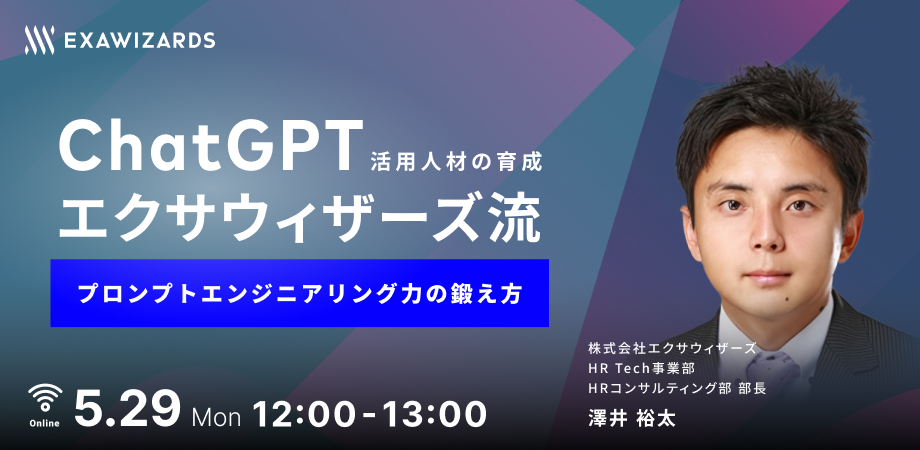 EXAWIZARDS

ChatGPT 活用人材の育成
エクサウィザーズ流

プロンプトエンジニアリング力の鍛え方

株式会社エクサウィザーズ
HR Tech事業部
HRコンサルティング部 部長
澤井 裕太

Online
5.29 Mon 12:00-13:00